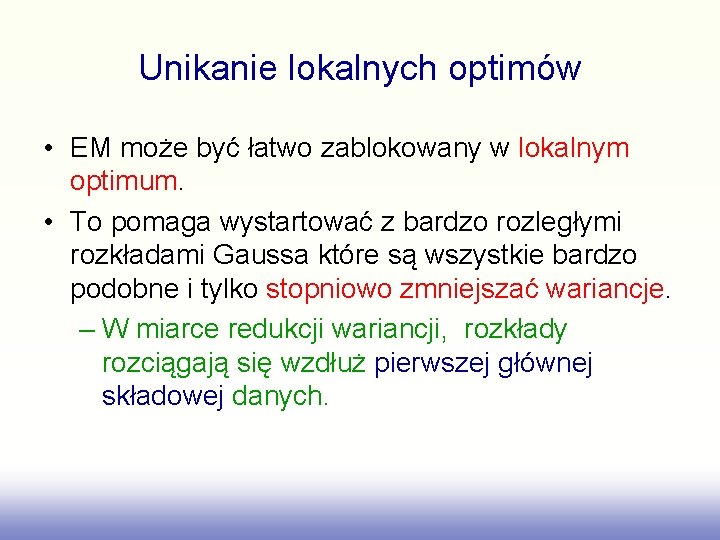 Unikanie lokalnych optimów

• EM może być łatwo zablokowany w lokalnym optimum.

• To pomaga wystartować z bardzo rozległymi rozkładami Gaussa które są wszystkie bardzo podobne i tylko stopniowo zmniejszać wariancje.

– W miarce redukcji wariancji, rozkłady rozciągają się wzdłuż pierwszej głównej składowej danych.